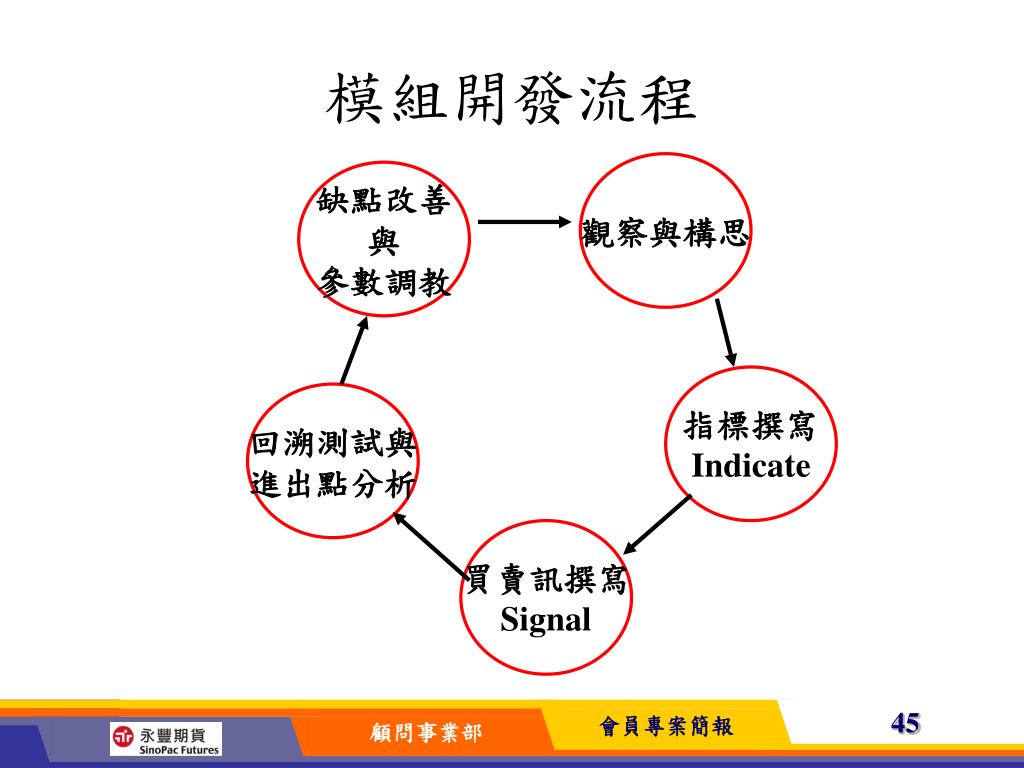 模組開發流程

缺點改善
與
參數調教

觀察與構思

指標撰寫
Indicate

買賣訊撰寫
Signal

回溯測試與
進出點分析

永豐期貨
SinoPac Futures

顧問事業部

會員專案簡報

45